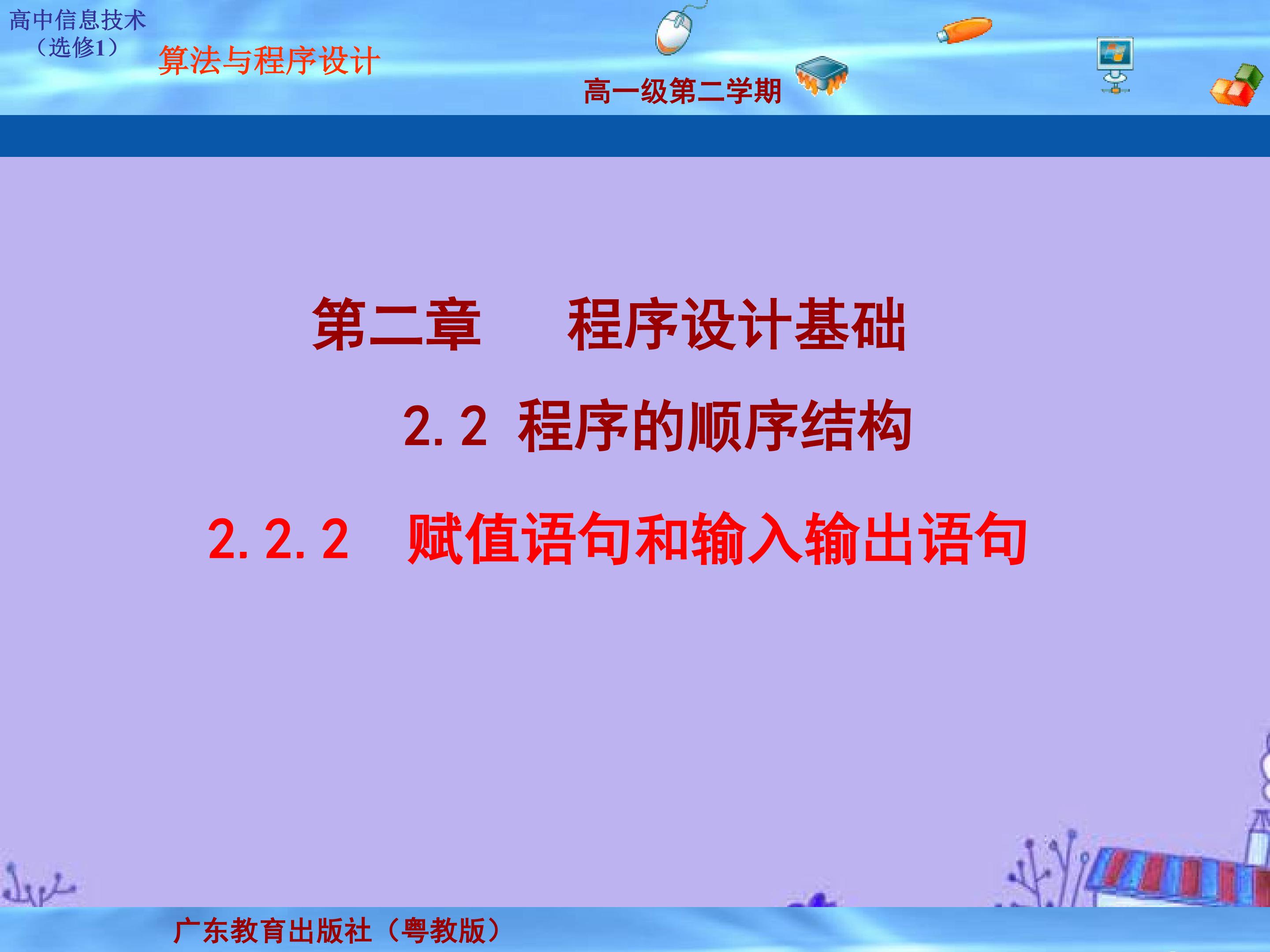 高中信息技术
（选修1）

算法与程序设计

高一级第二学期

第二章　　程序设计基础

2.2 程序的顺序结构

2.2.2　赋值语句和输入输出语句

广东教育出版社（粤教版）